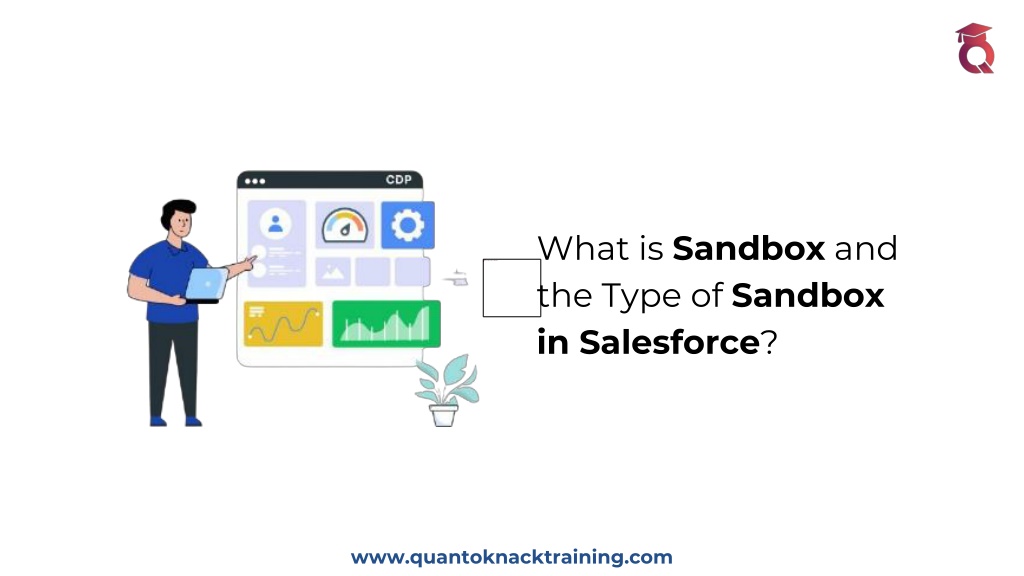 CDP

What is Sandbox and the Type of Sandbox in Salesforce?

www.quantoknacktraining.com